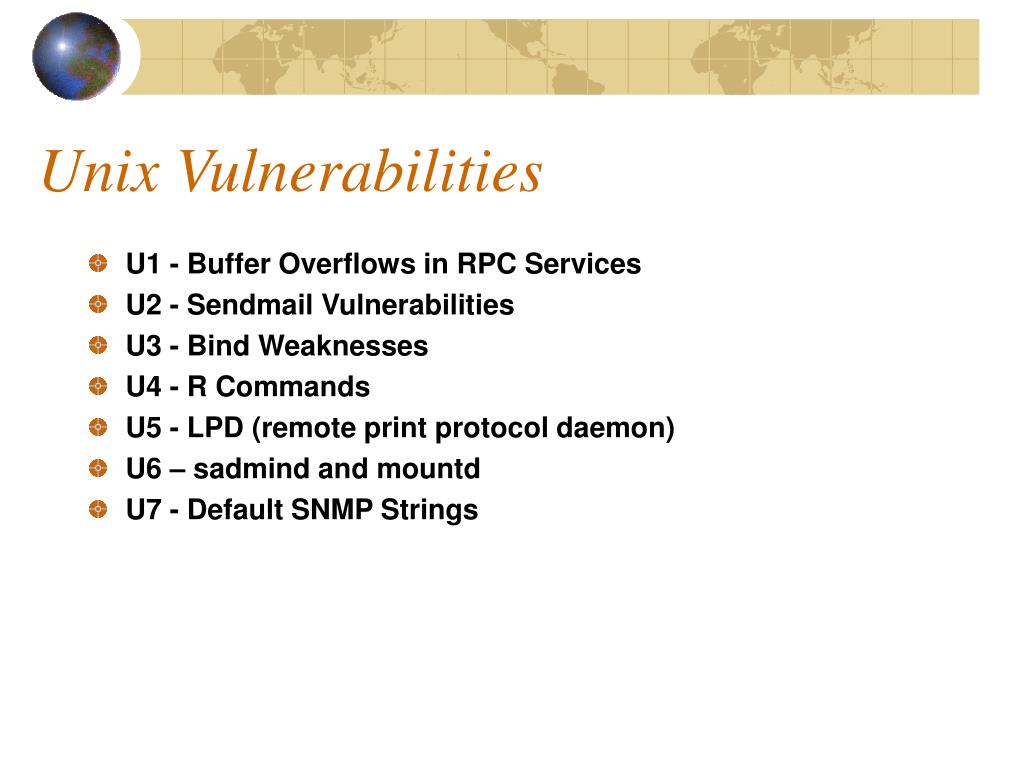 Unix Vulnerabilities

U1 - Buffer Overflows in RPC Services
U2 - Sendmail Vulnerabilities
U3 - Bind Weaknesses
U4 - R Commands
U5 - LPD (remote print protocol daemon)
U6 – sadmind and mountd
U7 - Default SNMP Strings